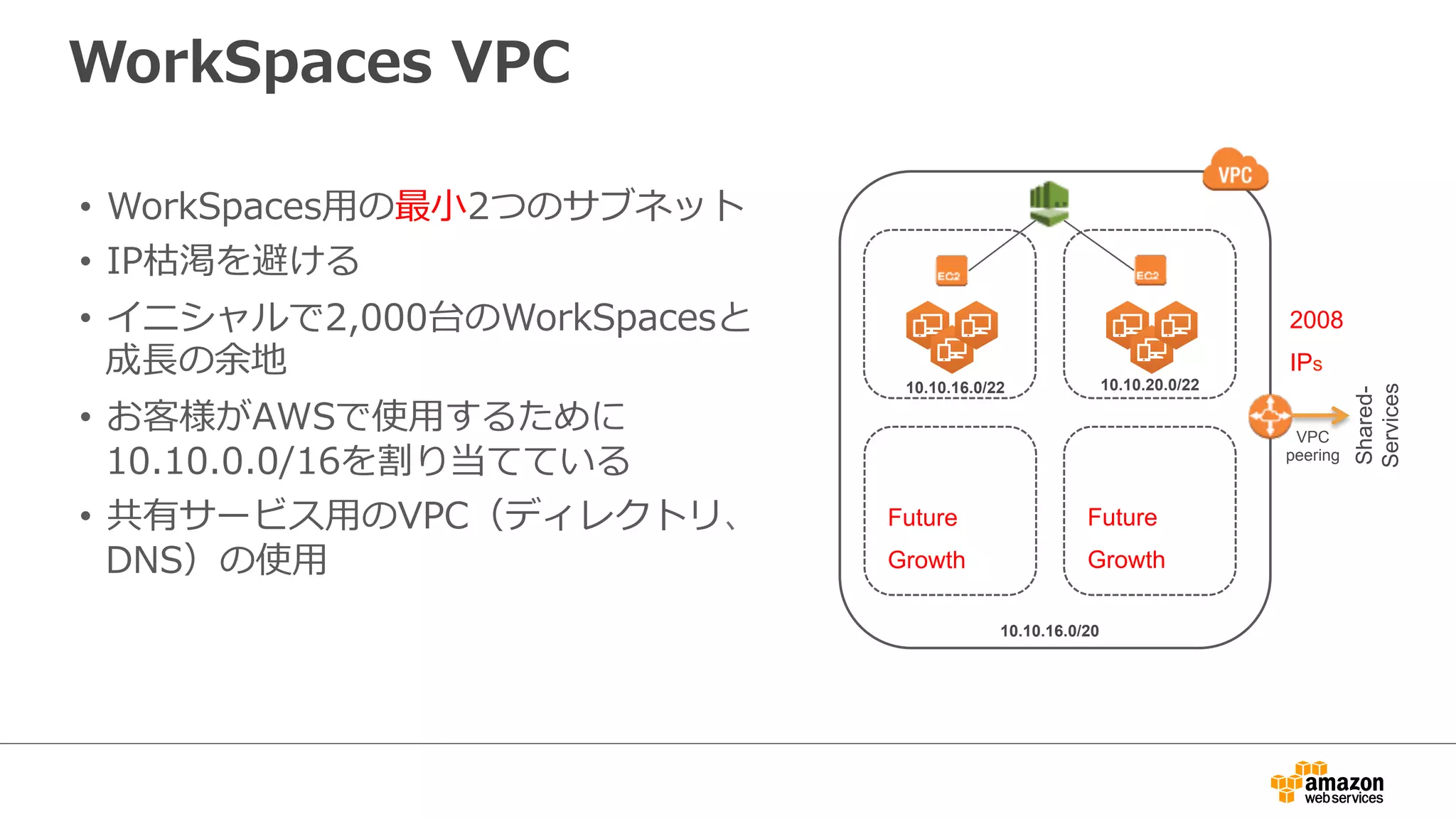 WorkSpaces VPC

• WorkSpaces用の最小2つのサブネット
• IP枯渇を避ける
• イニシャルで2,000台のWorkSpacesと成長の余地
• お客様がAWSで使用するために10.10.0.0/16を割り当てている
• 共有サービス用のVPC（ディレクトリ、DNS）の使用

VPC

EC2

EC2

10.10.16.0/22

10.10.20.0/22

2008 IPs

VPC peering

Shared-Services

Future Growth

Future Growth

10.10.16.0/20

amazon web services